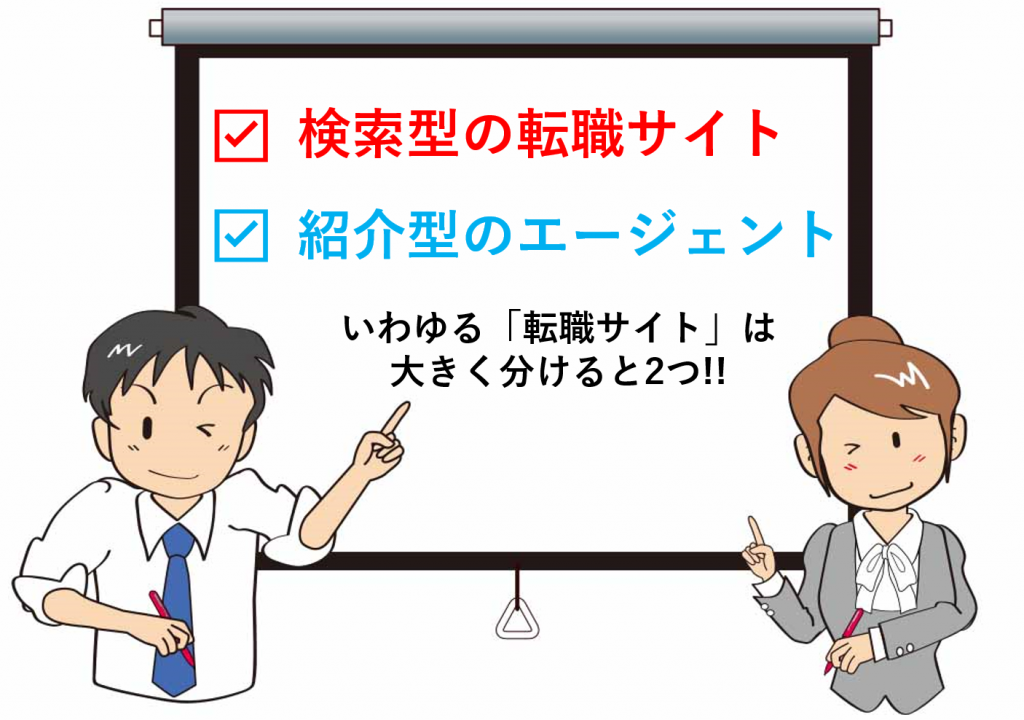 ☑ 検索型の転職サイト

☑ 紹介型のエージェント

いわゆる「転職サイト」は
大きく分けると2つ!!